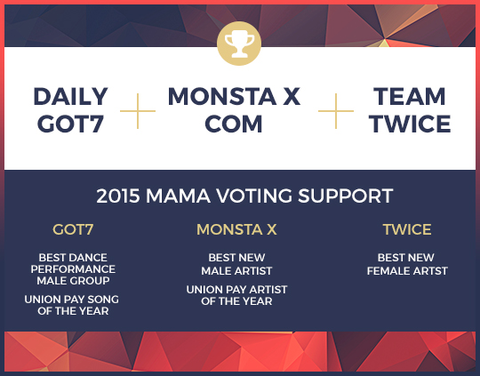 DAILY GOT7 + MONSTA X COM + TEAM TWICE

2015 MAMA VOTING SUPPORT

GOT7

BEST DANCE PERFORMANCE MALE GROUP

UNION PAY SONG OF THE YEAR

MONSTA X

BEST NEW MALE ARTIST

UNION PAY ARTIST OF THE YEAR

TWICE

BEST NEW FEMALE ARTST